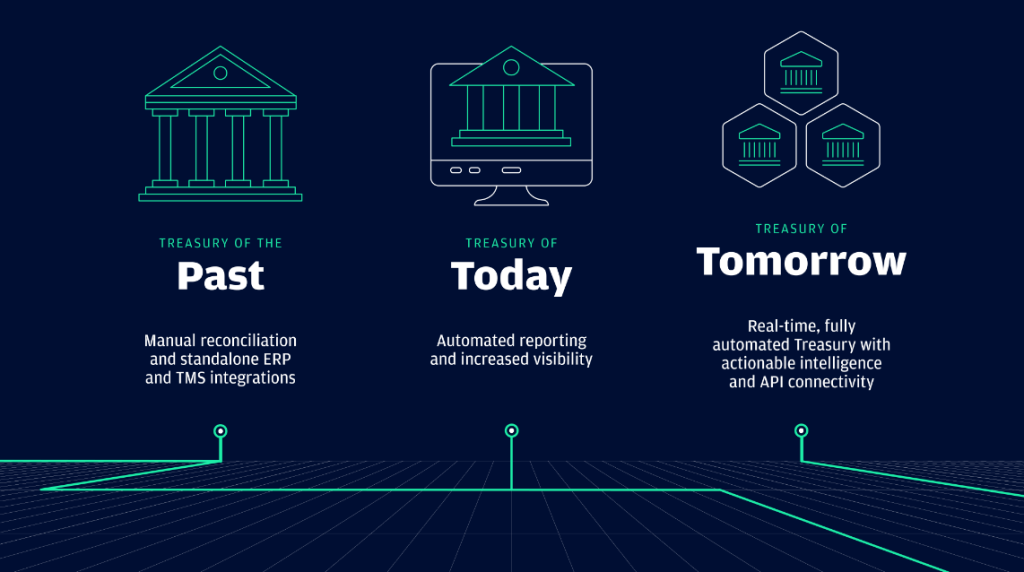 TREASURY OF THE
Past

Manual reconciliation and standalone ERP and TMS integrations

TREASURY OF
Today

Automated reporting and increased visibility

TREASURY OF
Tomorrow

Real-time, fully automated Treasury with actionable intelligence and API connectivity